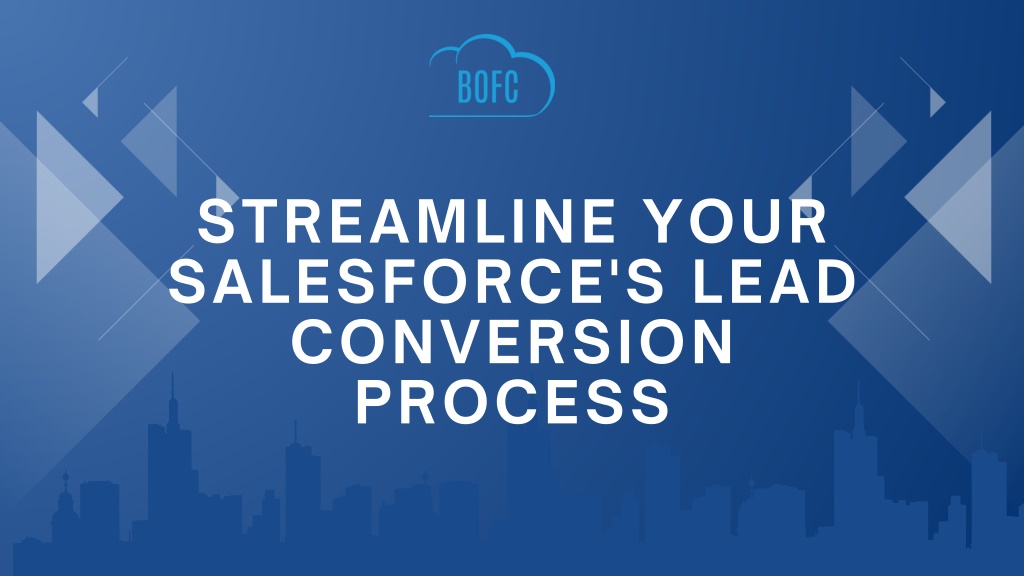 BOFC

STREAMLINE YOUR SALESFORCE'S LEAD CONVERSION PROCESS